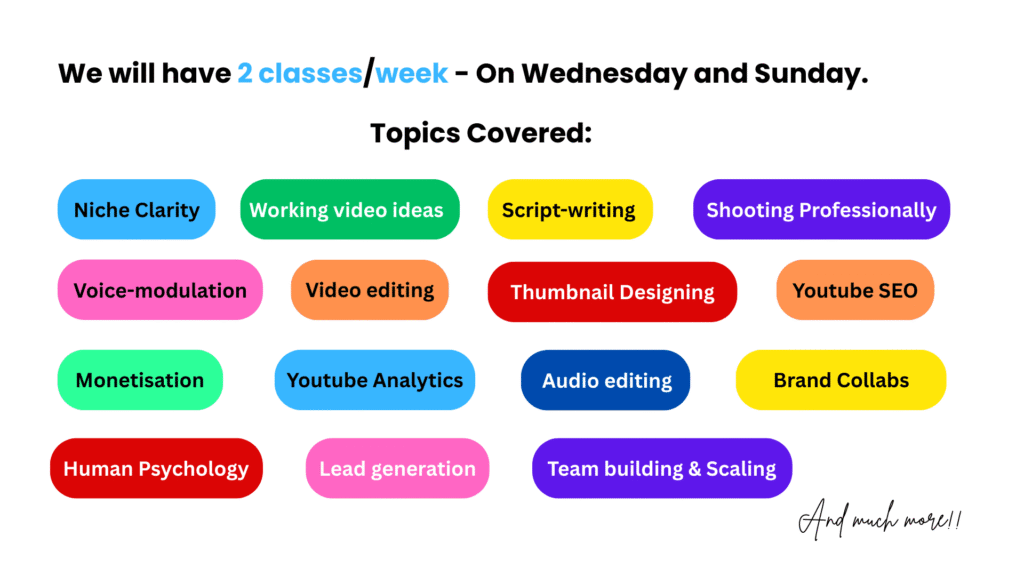 We will have 2 classes/week - On Wednesday and Sunday.

Topics Covered:

Niche Clarity

Working video ideas

Script-writing

Shooting Professionally

Voice-modulation

Video editing

Thumbnail Designing

Youtube SEO

Monetisation

Youtube Analytics

Audio editing

Brand Collabs

Human Psychology

Lead generation

Team building & Scaling

And much more!!